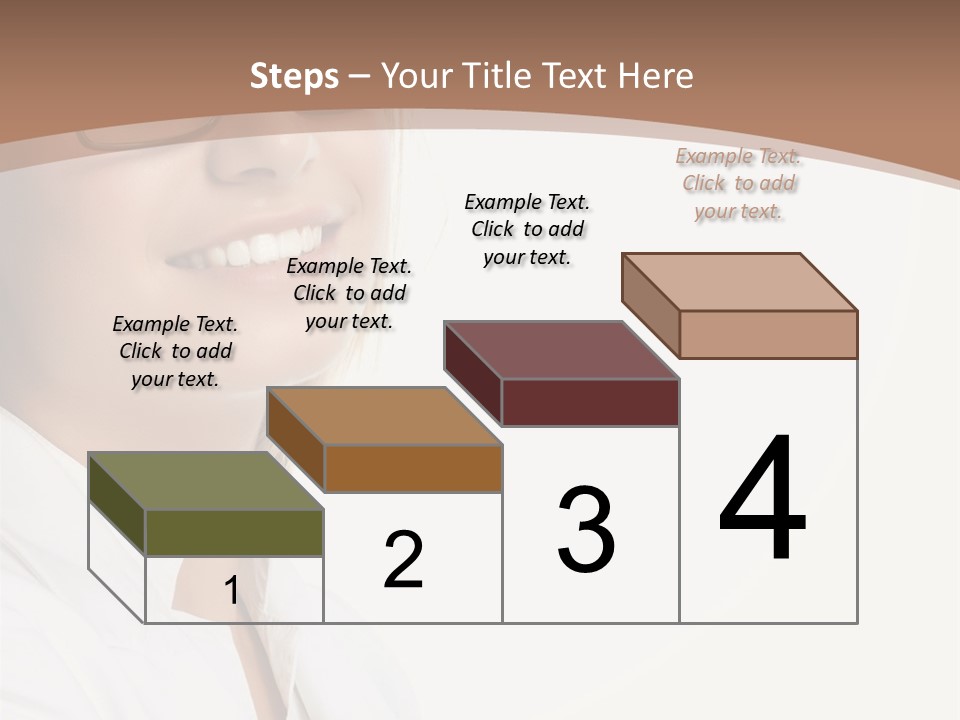 Steps – Your Title Text Here

Example Text. Click to add your text.

Example Text. Click to add your text.

Example Text. Click to add your text.

Example Text. Click to add your text.

1

2

3

4